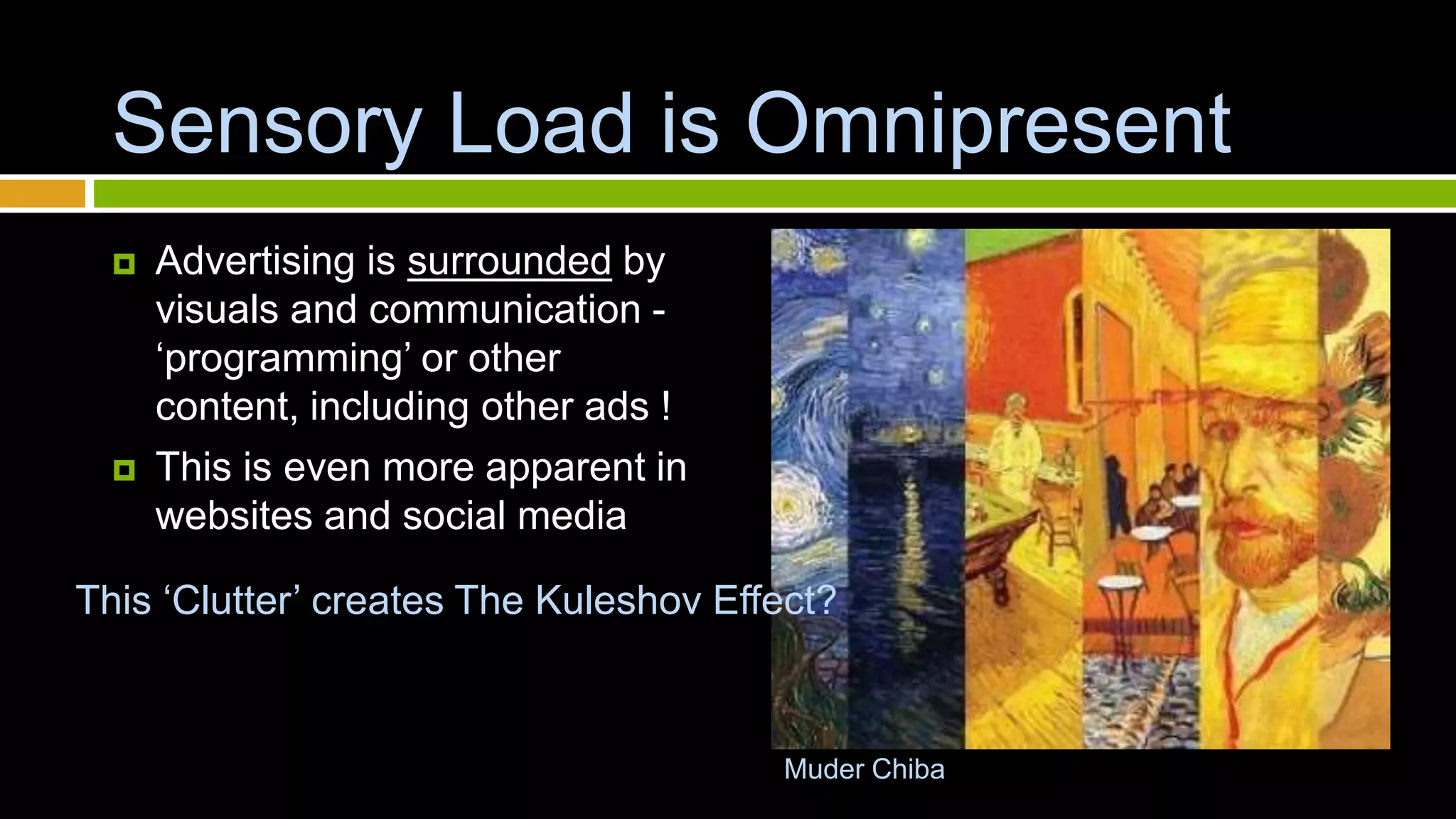 Sensory Load is Omnipresent

Advertising is surrounded by visuals and communication - ‘programming’ or other content, including other ads !

This is even more apparent in websites and social media

This ‘Clutter’ creates The Kuleshov Effect?

Muder Chiba